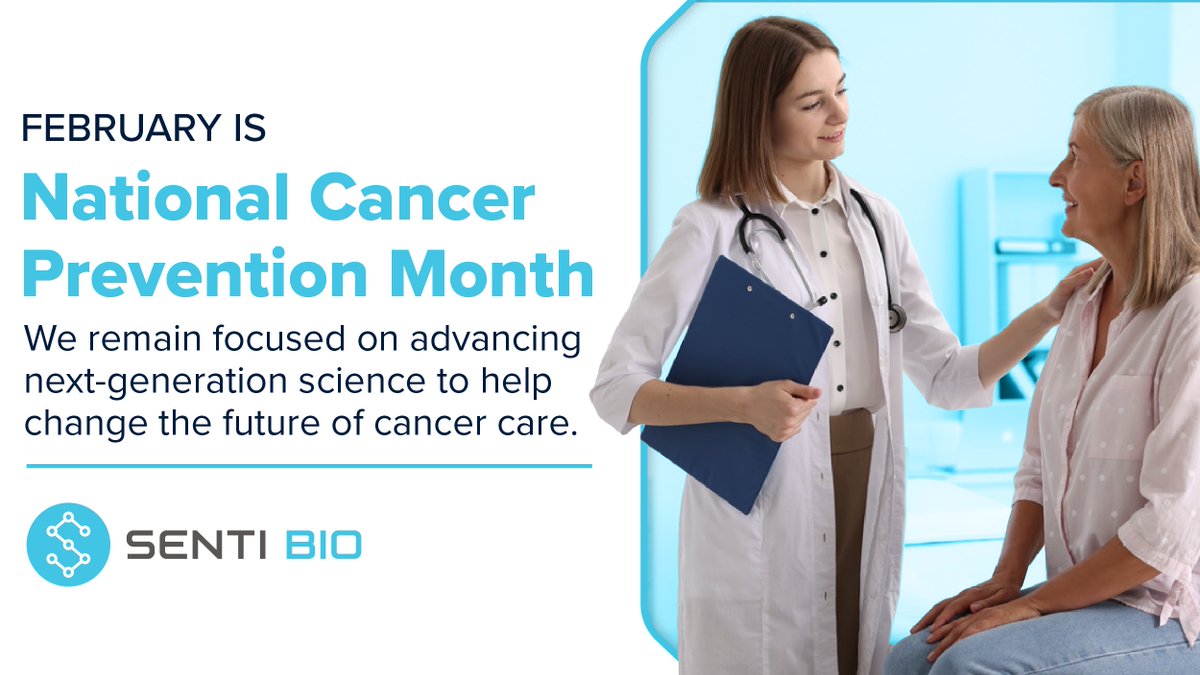 FEBRUARY IS

National Cancer Prevention Month

We remain focused on advancing next-generation science to help change the future of cancer care.

SENTI BIO